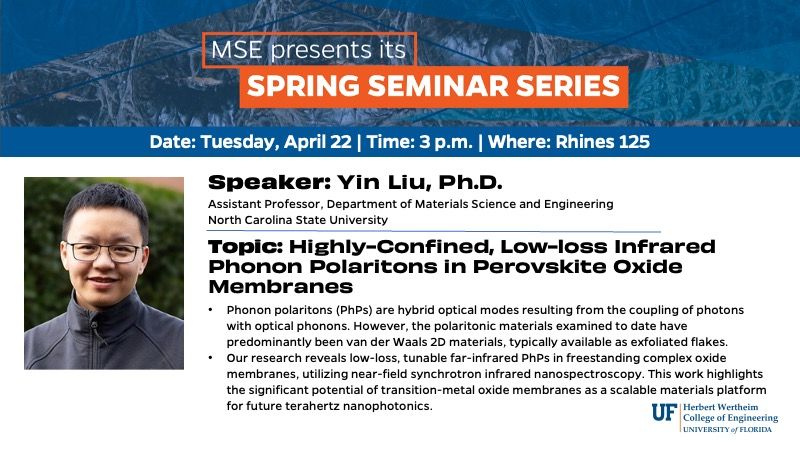 MSE presents its
SPRING SEMINAR SERIES

Date: Tuesday, April 22 | Time: 3 p.m. | Where: Rhines 125

Speaker: Yin Liu, Ph.D.
Assistant Professor, Department of Materials Science and Engineering
North Carolina State University

Topic: Highly-Confined, Low-loss Infrared Phonon Polaritons in Perovskite Oxide Membranes

• Phonon polaritons (PhPs) are hybrid optical modes resulting from the coupling of photons with optical phonons. However, the polaritonic materials examined to date have predominantly been van der Waals 2D materials, typically available as exfoliated flakes.
• Our research reveals low-loss, tunable far-infrared PhPs in freestanding complex oxide membranes, utilizing near-field synchrotron infrared nanospectroscopy. This work highlights the significant potential of transition-metal oxide membranes as a scalable materials platform for future terahertz nanophotonics.

UF Herbert Wertheim College of Engineering UNIVERSITY of FLORIDA